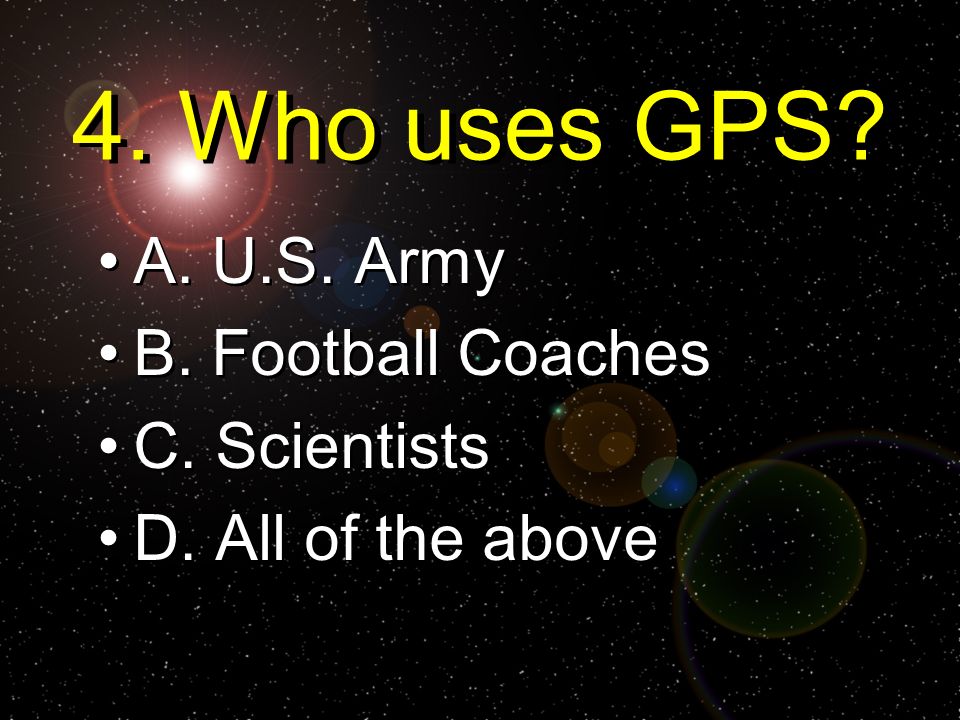 4. Who uses GPS?

• A. U.S. Army
• B. Football Coaches
• C. Scientists
• D. All of the above